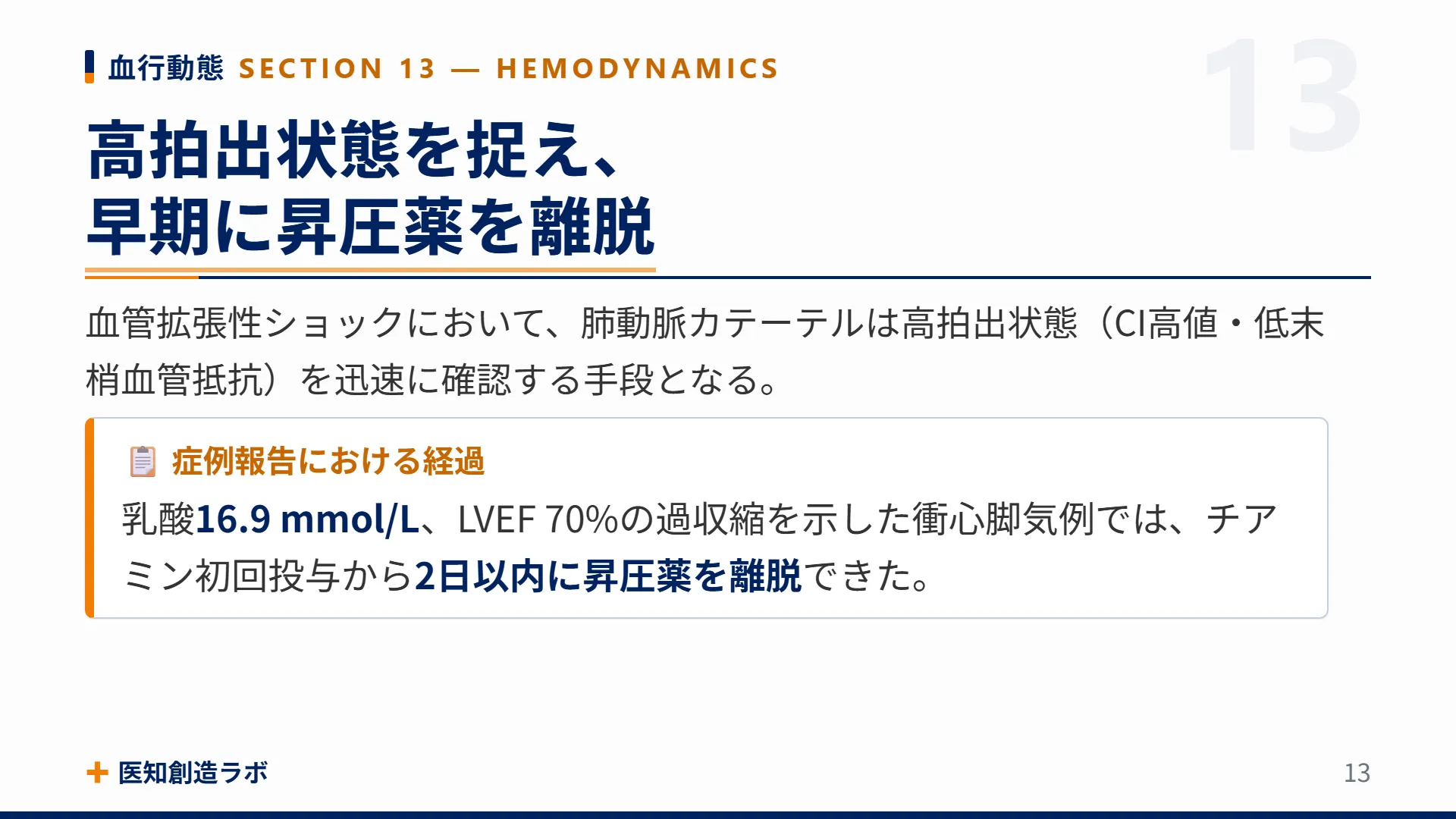 血行動態 SECTION 13 — HEMODYNAMICS

13

高拍出状態を捉え、
早期に昇圧薬を離脱

血管拡張性ショックにおいて、肺動脈カテーテルは高拍出状態（CI高値・低末梢血管抵抗）を迅速に確認する手段となる。

症例報告における経過

乳酸16.9 mmol/L、LVEF 70%の過収縮を示した衝心脚気例では、チアミン初回投与から2日以内に昇圧薬を離脱できた。

医知創造ラボ

13